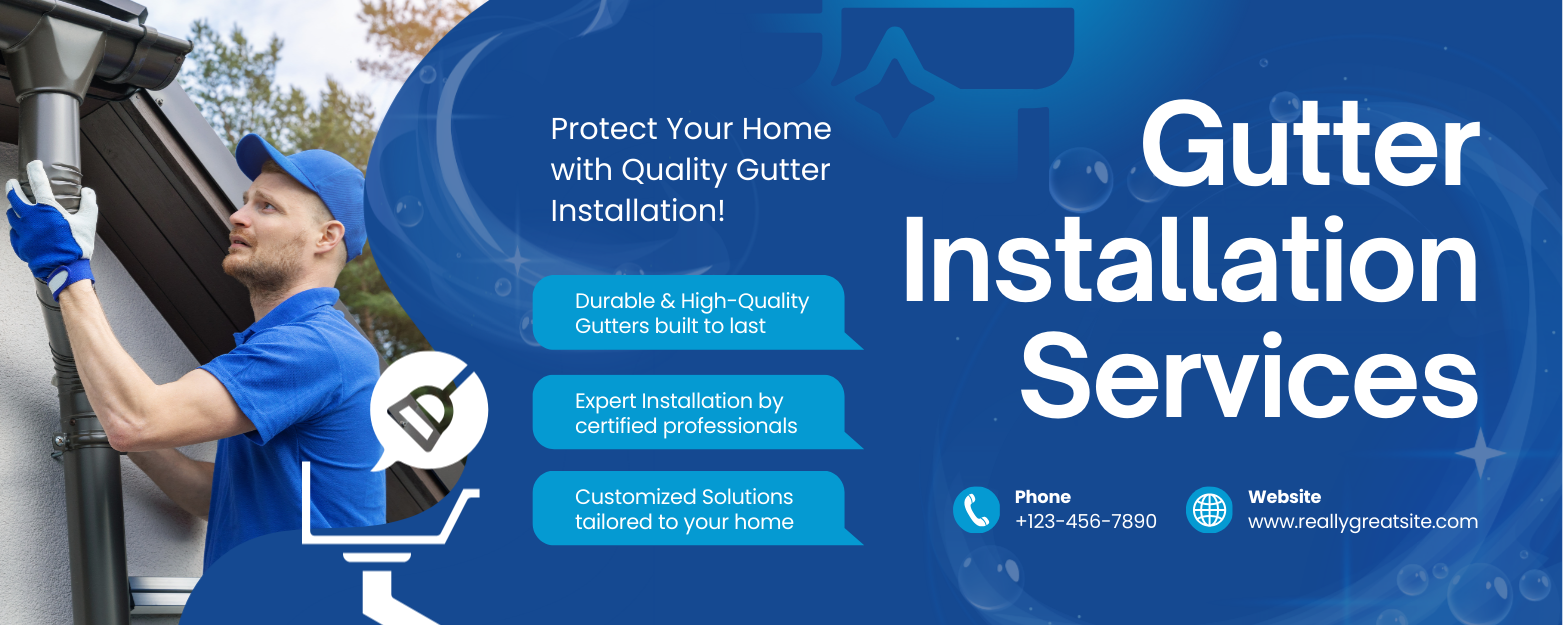 Protect Your Home with Quality Gutter Installation!

Durable & High-Quality Gutters built to last

Expert Installation by certified professionals

Customized Solutions tailored to your home

Gutter Installation Services

Phone
+123-456-7890

Website
www.reallygreatsite.com